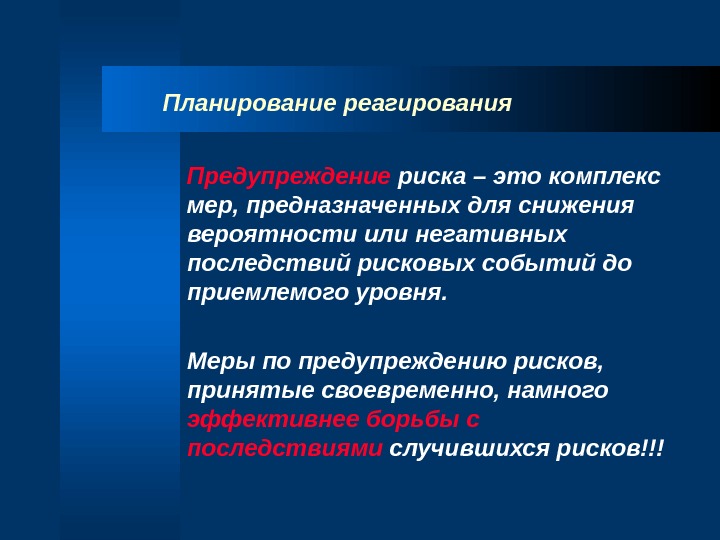 Планирование реагирования

Предупреждение риска – это комплекс мер, предназначенных для снижения вероятности или негативных последствий рисковых событий до приемлемого уровня.

Меры по предупреждению рисков, принятые своевременно, намного эффективнее борьбы с последствиями случившихся рисков!!!